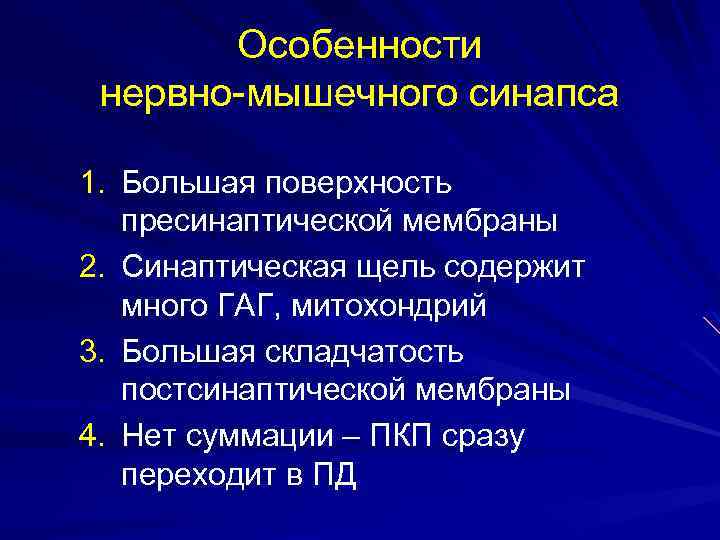 Особенности нервно-мышечного синапса

1. Большая поверхность пресинаптической мембраны
2. Синаптическая щель содержит много ГАГ, митохондрий
3. Большая складчатость постсинаптической мембраны
4. Нет суммации – ПКП сразу переходит в ПД